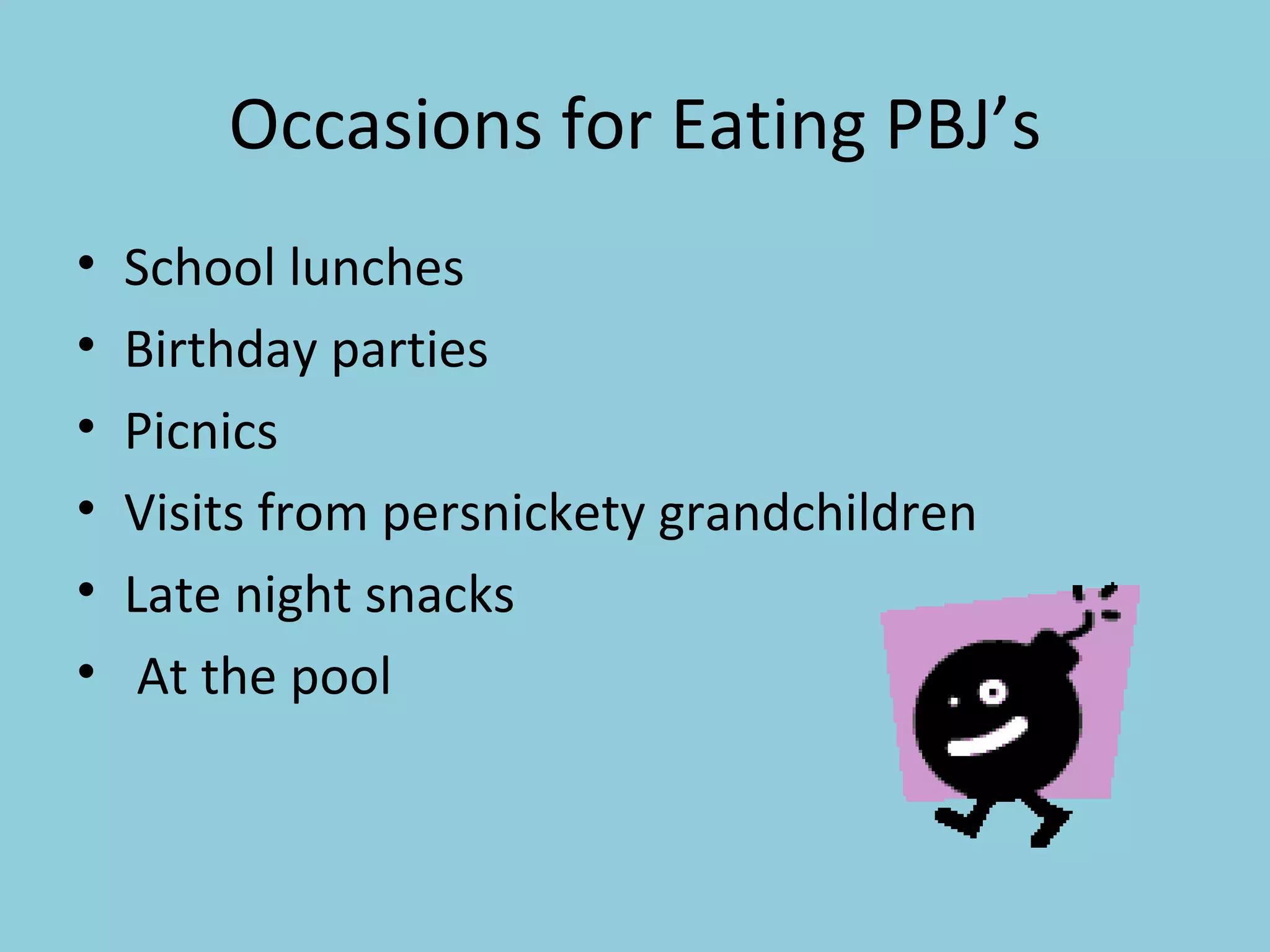 Occasions for Eating PBJ’s

• School lunches
• Birthday parties
• Picnics
• Visits from persnickety grandchildren
• Late night snacks
• At the pool